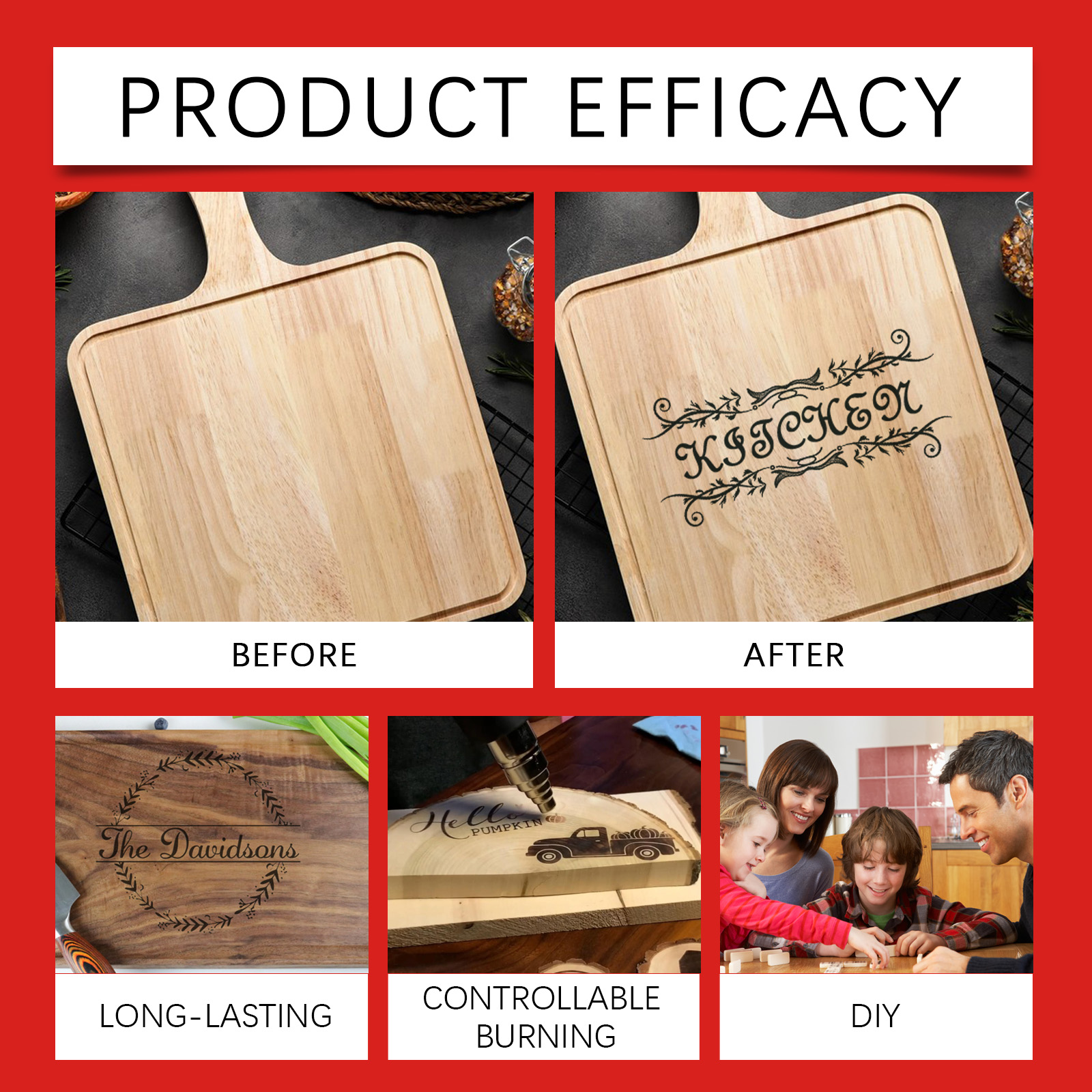 PRODUCT EFFICACY

BEFORE

KITCHEN

AFTER

The Davidsons

LONG-LASTING

Hello

PUMPKIN

CONTROLLABLE BURNING

DIY